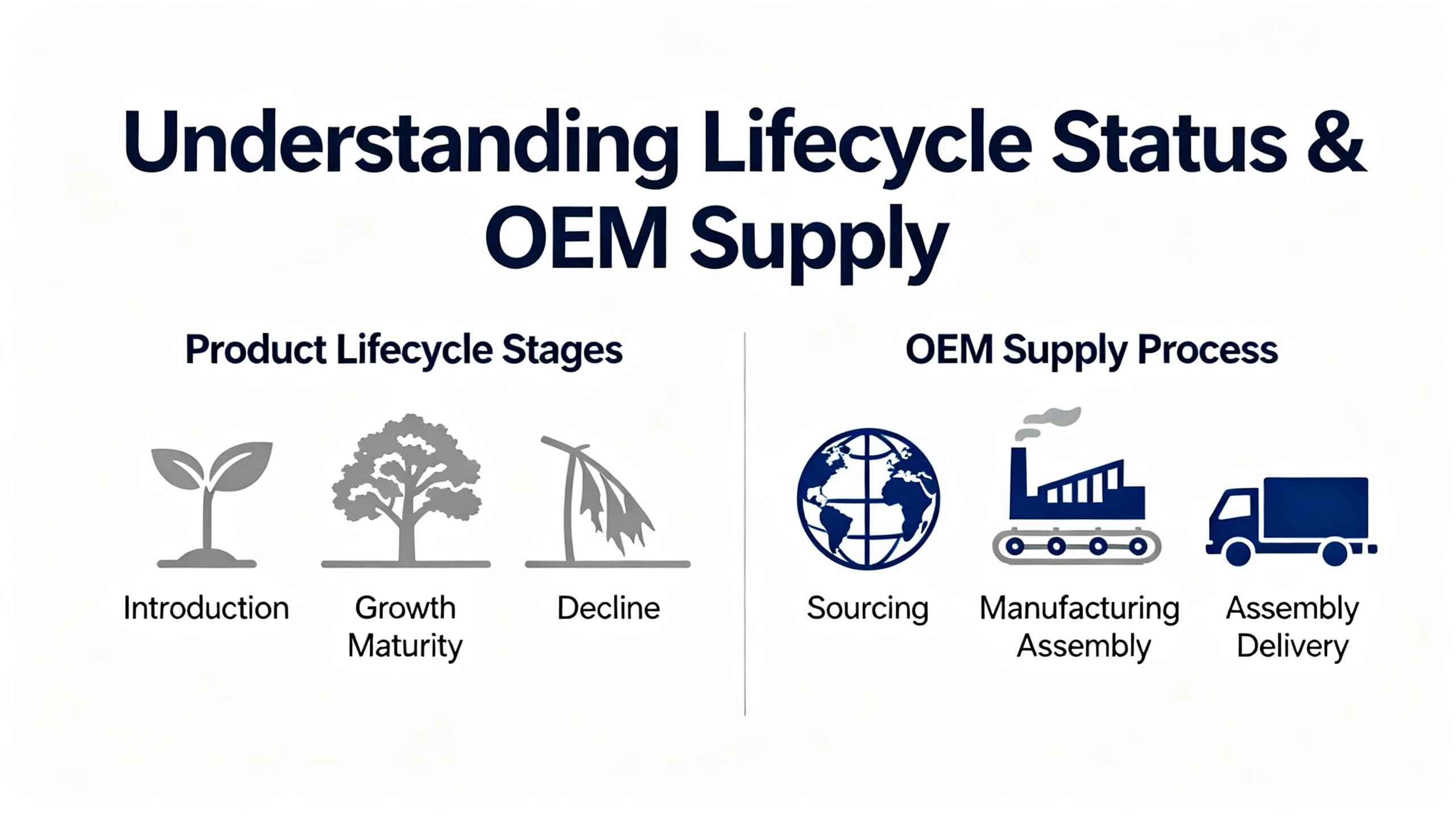 Understanding Lifecycle Status & OEM Supply

Product Lifecycle Stages

Introduction

Growth
Maturity

Decline

OEM Supply Process

Sourcing

Manufacturing
Assembly

Assembly
Delivery